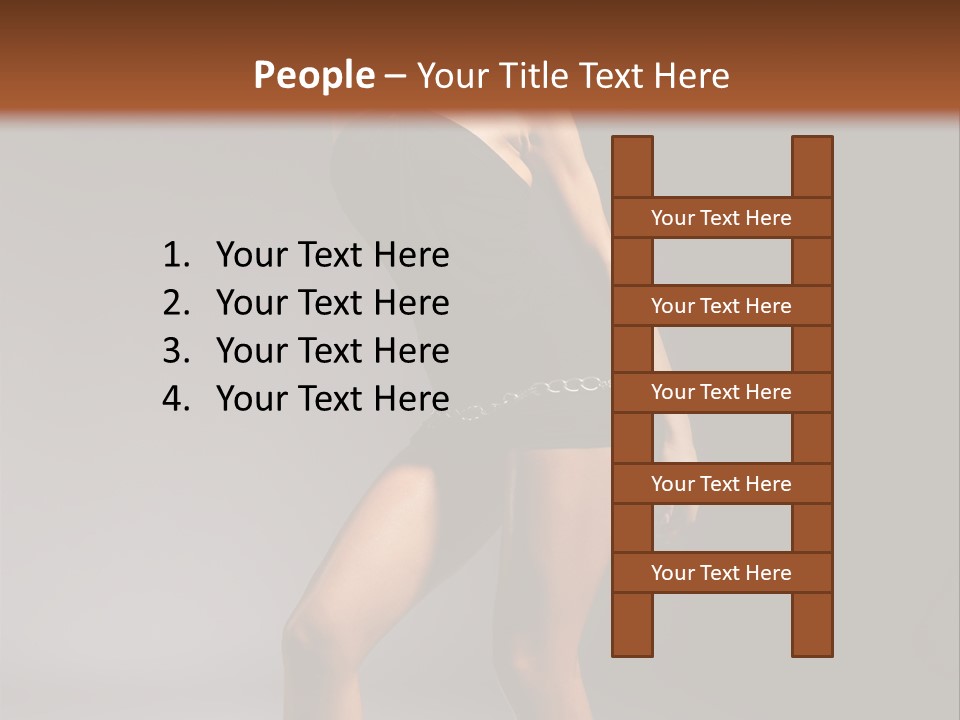 People – Your Title Text Here

1. Your Text Here
2. Your Text Here
3. Your Text Here
4. Your Text Here

Your Text Here
Your Text Here
Your Text Here
Your Text Here
Your Text Here